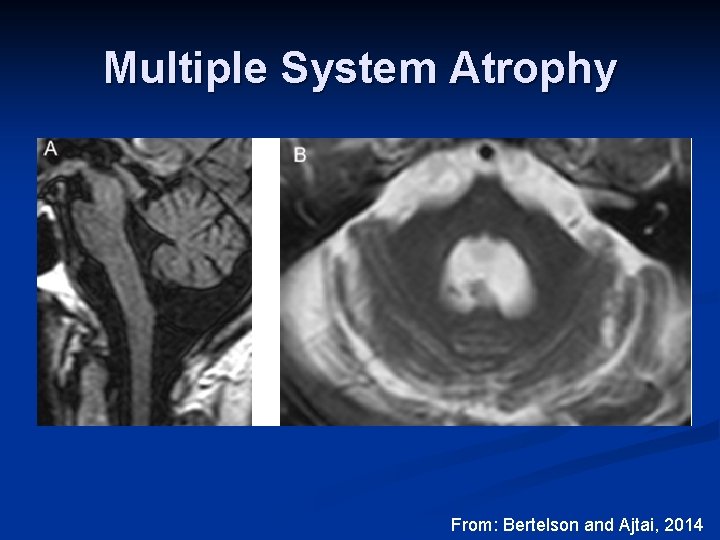 Multiple System Atrophy

A

B

From: Bertelson and Ajtai, 2014